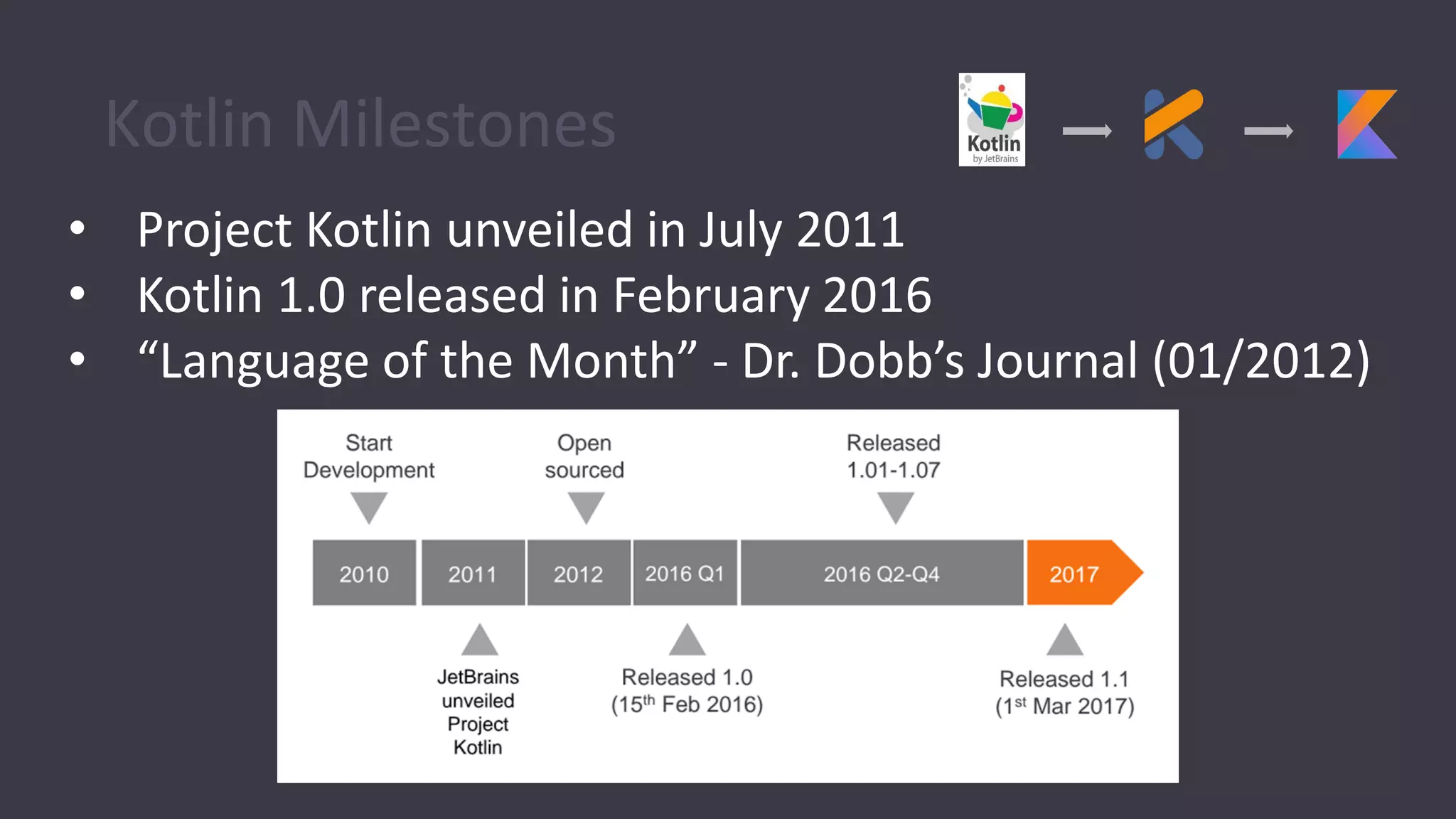 Kotlin Milestones

Kotlin
by JetBrains

• Project Kotlin unveiled in July 2011
• Kotlin 1.0 released in February 2016
• “Language of the Month” - Dr. Dobb’s Journal (01/2012)

Start Development

Open sourced

Released 1.01-1.07

2010
2011
2012
2016 Q1
2016 Q2-Q4
2017

JetBrains unveiled Project Kotlin

Released 1.0 (15$^{th}$ Feb 2016)

Released 1.1 (1$^{st}$ Mar 2017)